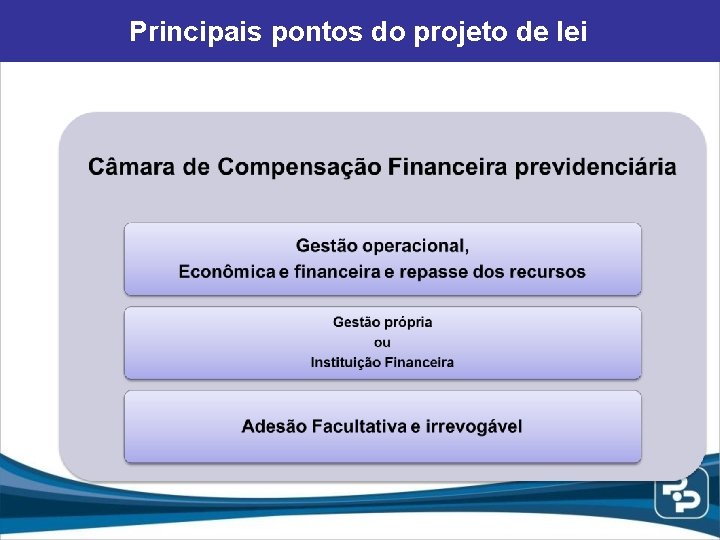 Principais pontos do projeto de lei

Câmara de Compensação Financeira previdenciária

Gestão operacional,
Econômica e financeira e repasse dos recursos

Gestão própria
ou
Instituição Financeira

Adesão Facultativa e irrevogável